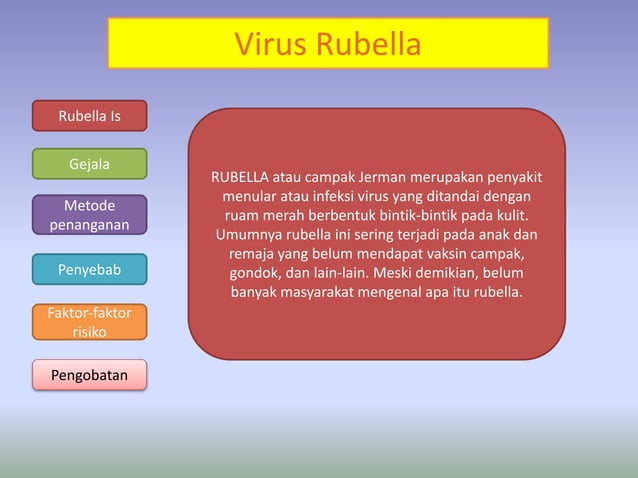 Virus Rubella

Rubella Is

Gejala

Metode penanganan

Penyebab

Faktor-faktor risiko

Pengobatan

RUBELLA atau campak Jerman merupakan penyakit menular atau infeksi virus yang ditandai dengan ruam merah berbentuk bintik-bintik pada kulit. Umumnya rubella ini sering terjadi pada anak dan remaja yang belum mendapat vaksin campak, gondok, dan lain-lain. Meski demikian, belum banyak masyarakat mengenal apa itu rubella.